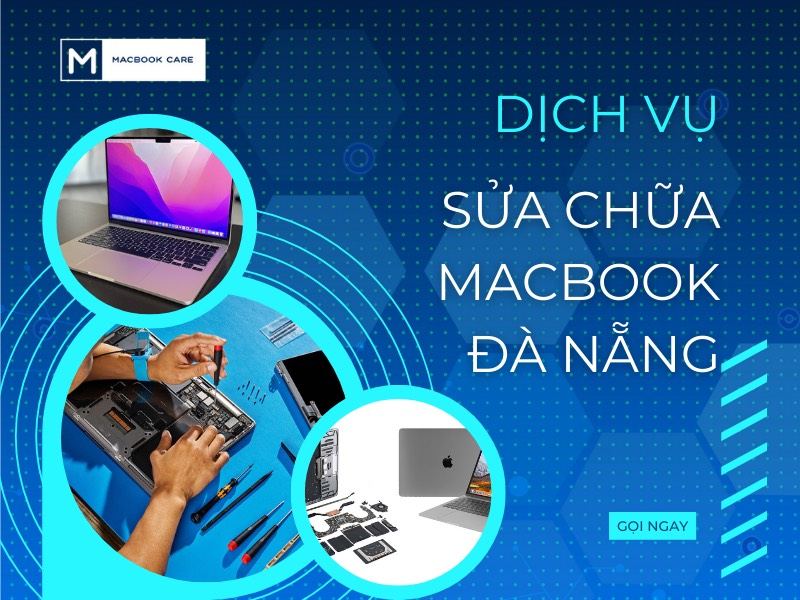 M MACBOOK CARE

DỊCH VỤ

SỬA CHỮA MACBOOK ĐÀ NẴNG

GỌI NGAY